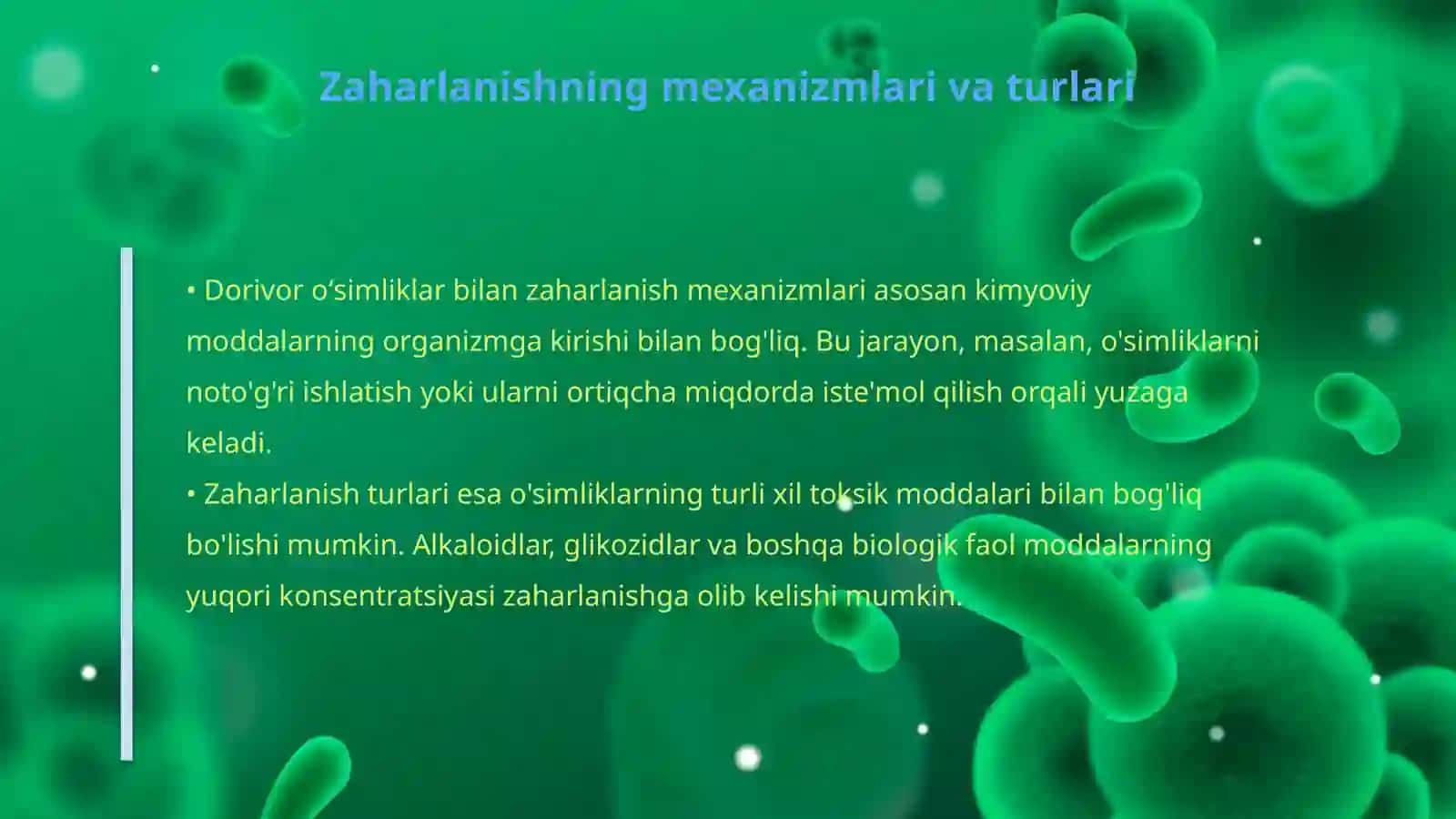 Zaharlanishning mexanizmlari va turlari

• Dorivor o‘simliklar bilan zaharlanish mexanizmlari asosan kimyoviy moddalarning organizmga kirishi bilan bog'liq. Bu jarayon, masalan, o'simliklarni noto'g'ri ishlatish yoki ularni ortiqcha miqdorda iste'mol qilish orqali yuzaga keladi.
• Zaharlanish turlari esa o'simliklarning turli xil toksik moddalari bilan bog'liq bo'lishi mumkin. Alkaloidlar, glikozidlar va boshqa biologik faol moddalarning yuqori konsentratsiyasi zaharlanishga olib kelishi mumkin.